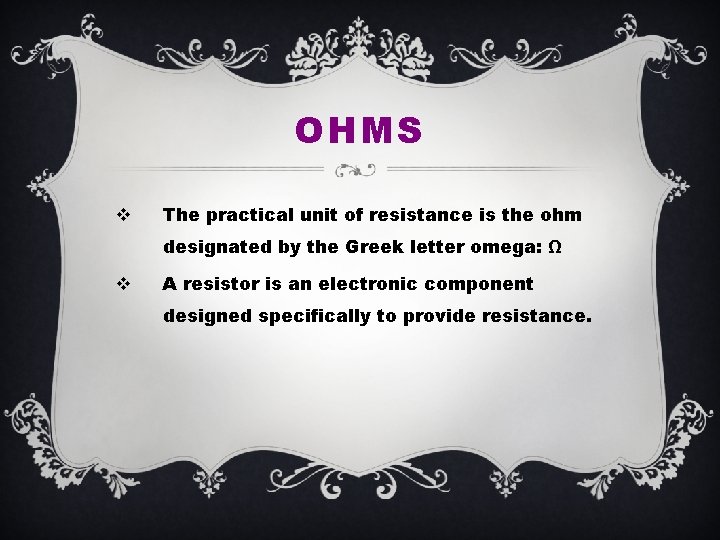 OHMS

❖ The practical unit of resistance is the ohm designated by the Greek letter omega: Ω

❖ A resistor is an electronic component designed specifically to provide resistance.